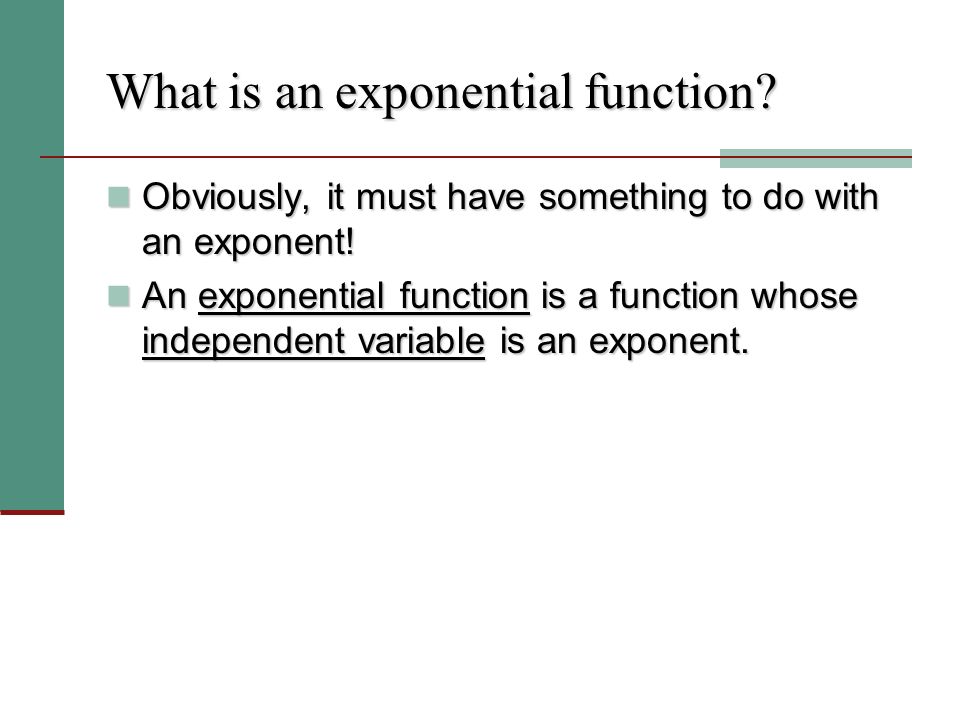 What is an exponential function?

Obviously, it must have something to do with an exponent!

An exponential function is a function whose independent variable is an exponent.